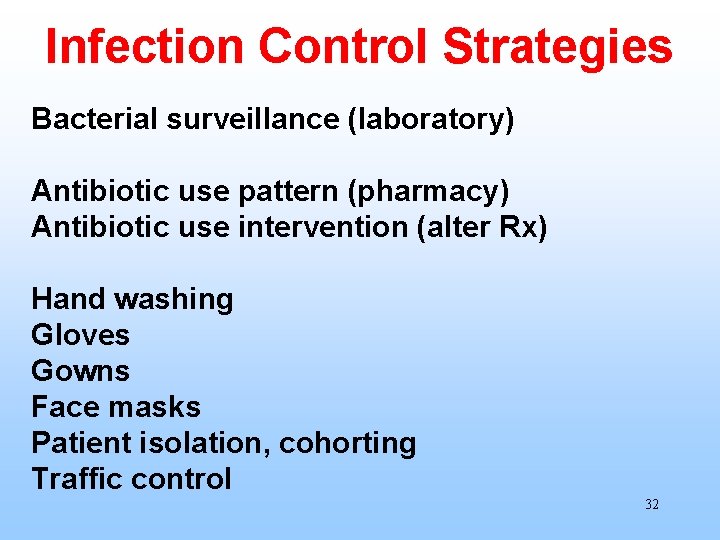 Infection Control Strategies

Bacterial surveillance (laboratory)

Antibiotic use pattern (pharmacy)
Antibiotic use intervention (alter Rx)

Hand washing
Gloves
Gowns
Face masks
Patient isolation, cohorting
Traffic control

32